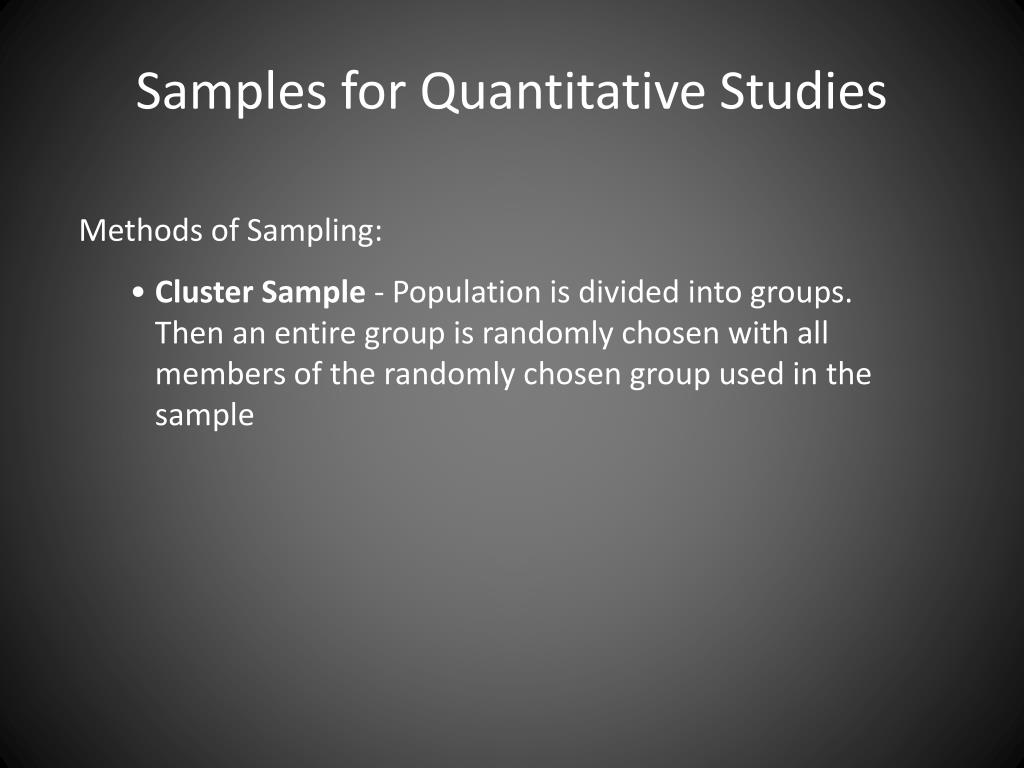 Samples for Quantitative Studies

Methods of Sampling:

• Cluster Sample - Population is divided into groups. Then an entire group is randomly chosen with all members of the randomly chosen group used in the sample